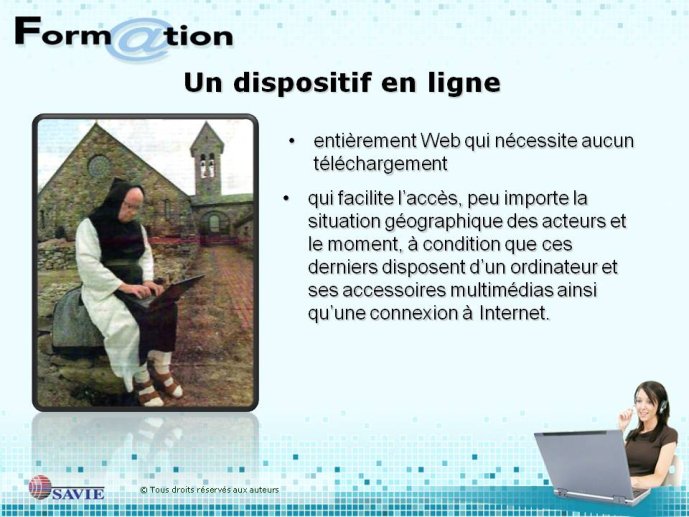 Form@tion

Un dispositif en ligne

• entièrement Web qui nécessite aucun téléchargement

• qui facilite l'accès, peu importe la situation géographique des acteurs et le moment, à condition que ces derniers disposent d'un ordinateur et ses accessoires multimédias ainsi qu'une connexion à Internet.

SAVIE

© Tous droits réservés aux auteurs